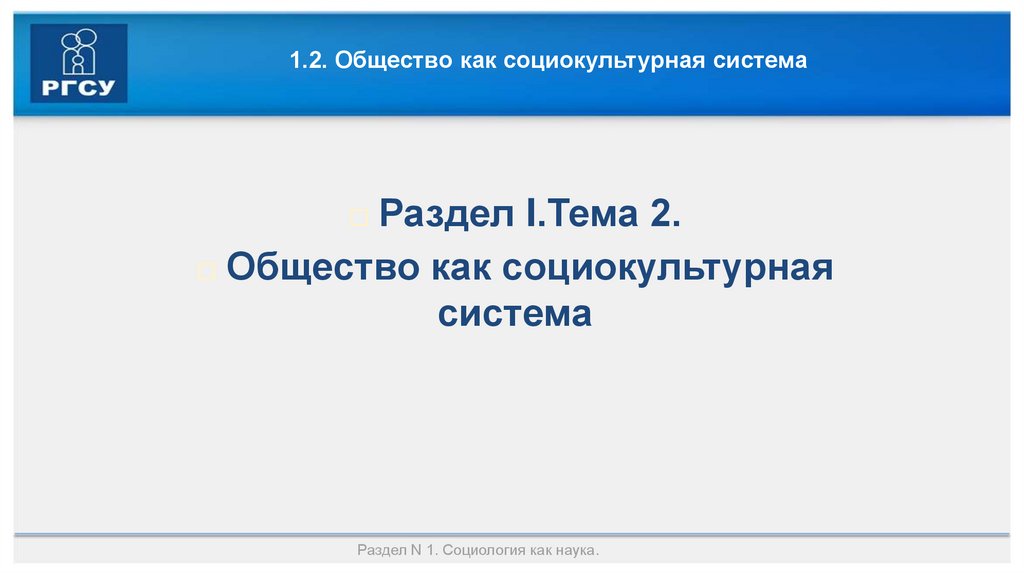 РГСУ

1.2. Общество как социокультурная система

Раздел I.Тема 2.

Общество как социокультурная система

Раздел N 1. Социология как наука.